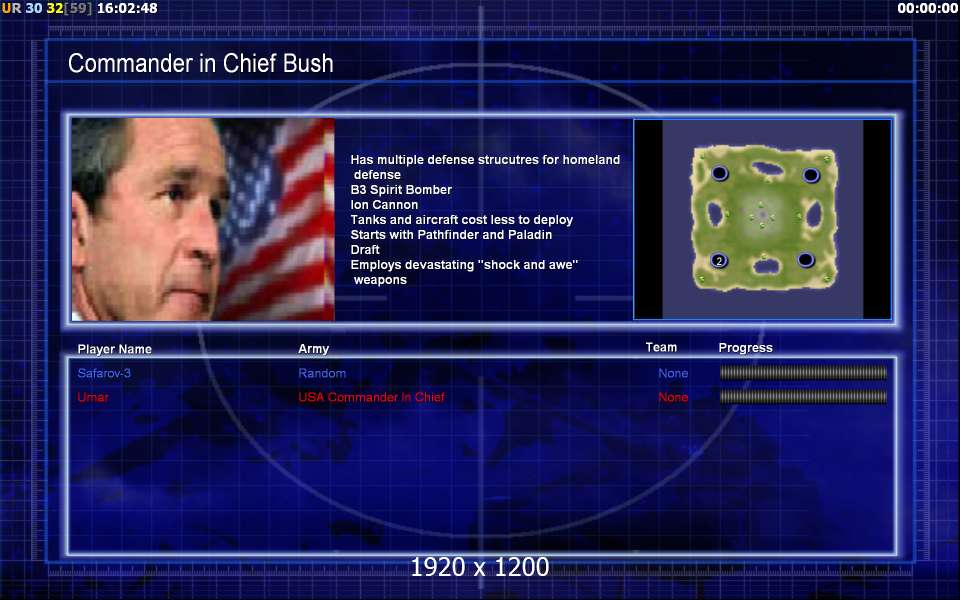 UR 30 32[59] 16:02:48

00:00:00

Commander in Chief Bush

Has multiple defense strucutres for homeland defense
B3 Spirit Bomber
Ion Cannon
Tanks and aircraft cost less to deploy
Starts with Pathfinder and Paladin
Draft
Employs devastating "shock and awe" weapons

2

| Player Name | Army | Team | Progress |
|---|---|---|---|
| Safarov-3 | Random | None | |
| Umar | USA Commander In Chief | None | |

1920 x 1200